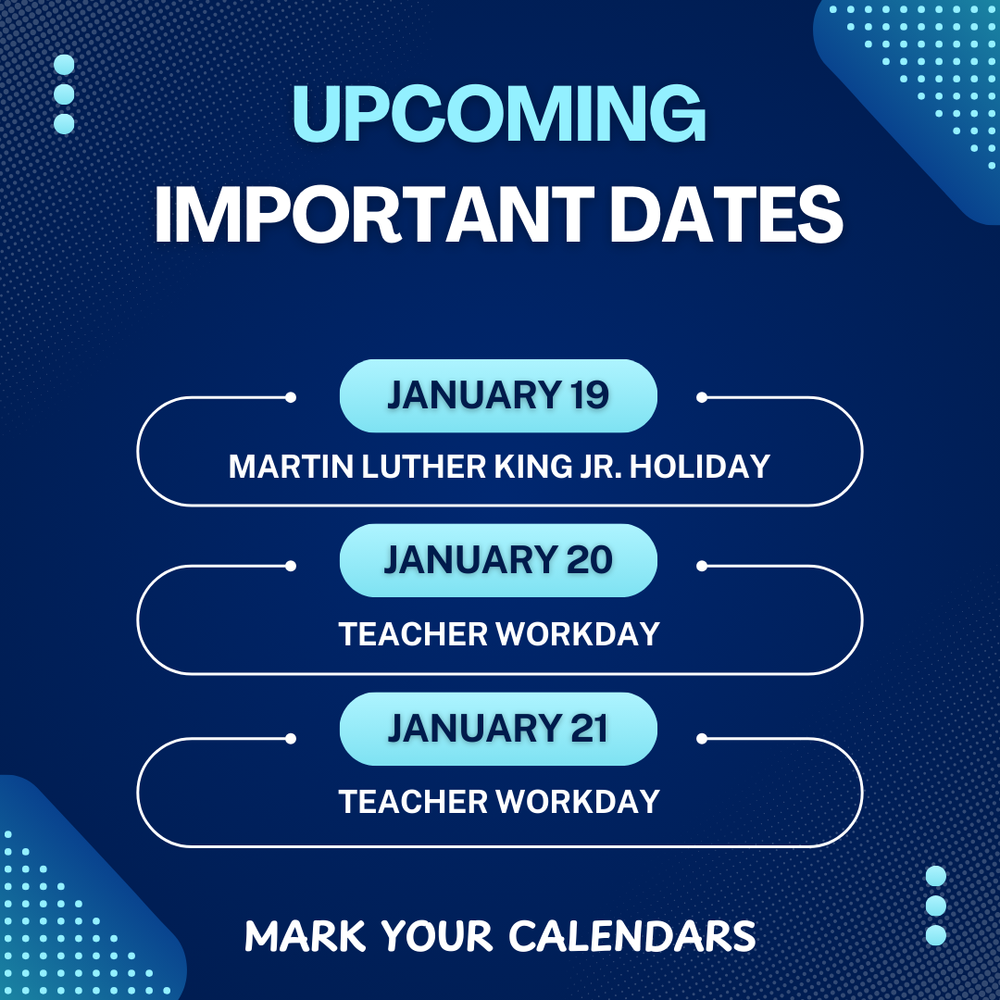 UPCOMING
IMPORTANT DATES

JANUARY 19
MARTIN LUTHER KING JR. HOLIDAY

JANUARY 20
TEACHER WORKDAY

JANUARY 21
TEACHER WORKDAY

MARK YOUR CALENDARS